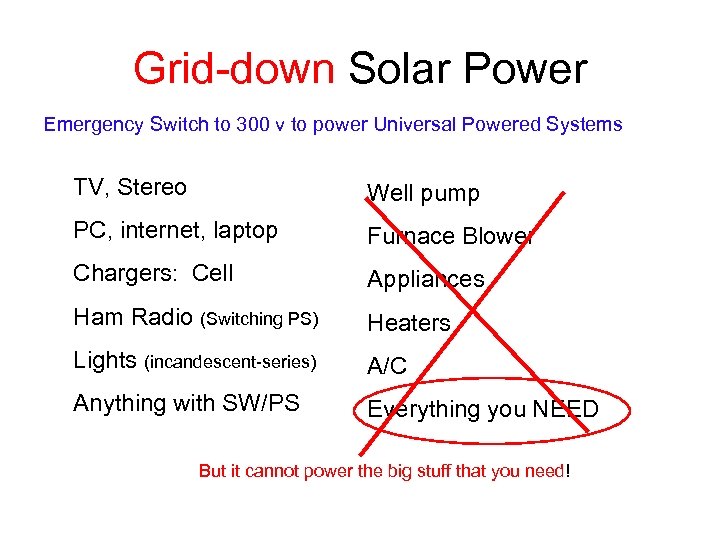 Grid-down Solar Power

Emergency Switch to 300 v to power Universal Powered Systems

TV, Stereo

PC, internet, laptop

Chargers: Cell

Ham Radio (Switching PS)

Lights (incandescent-series)

Anything with SW/PS

Well pump

Furnace Blower

Appliances

Heaters

A/C

Everything you NEED

But it cannot power the big stuff that you need!